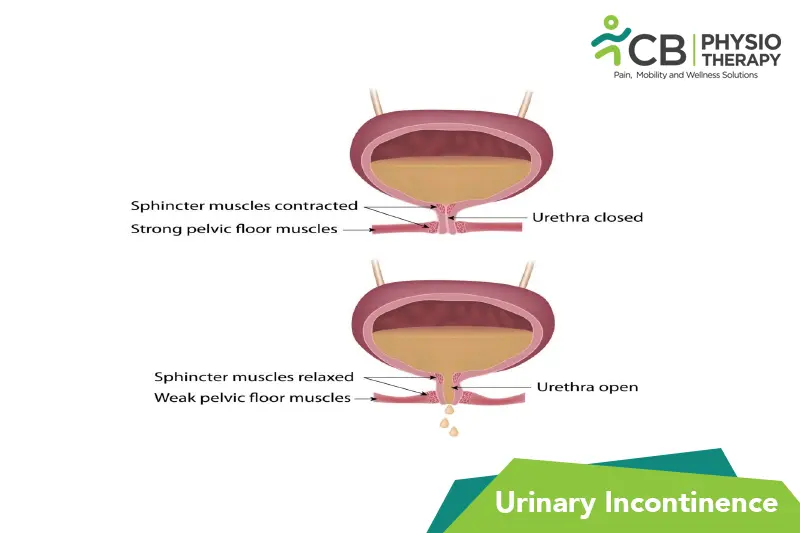 CB PHYSIO THERAPY
Pain, Mobility and Wellness Solutions

Sphincter muscles contracted
Strong pelvic floor muscles
Urethra closed

Sphincter muscles relaxed
Weak pelvic floor muscles
Urethra open

Urinary Incontinence